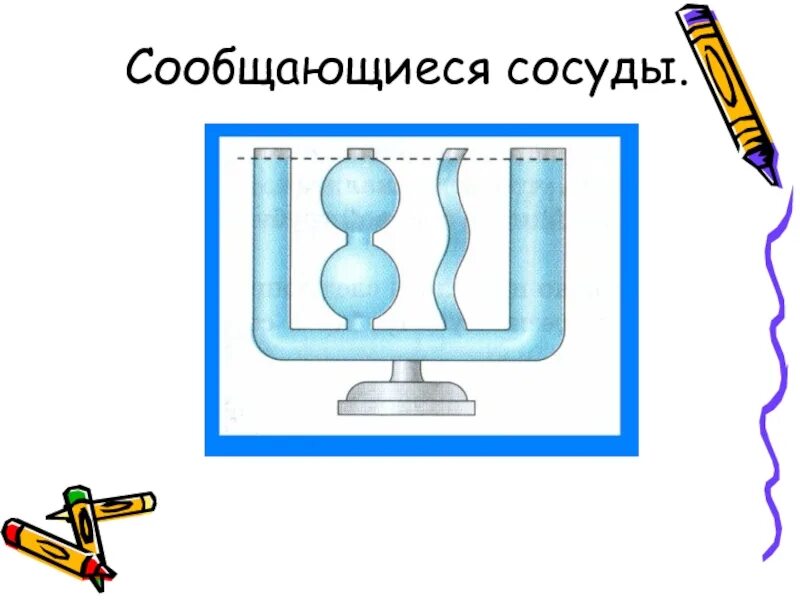 Сообщающиеся сосуды.